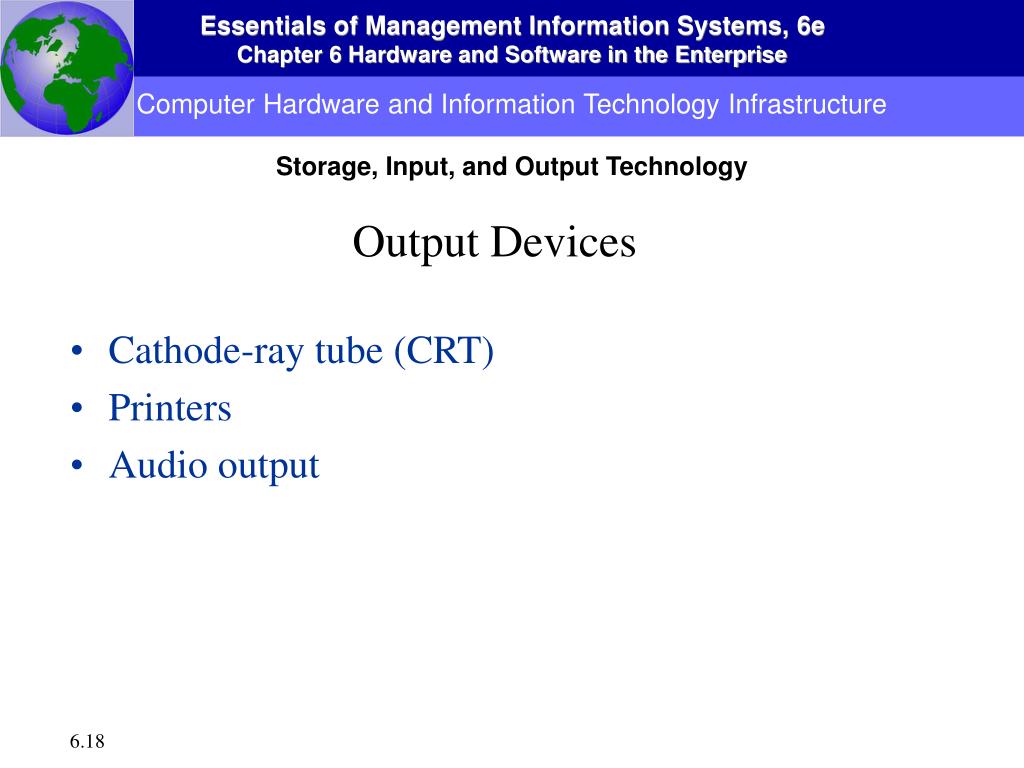 Essentials of Management Information Systems, 6e
Chapter 6 Hardware and Software in the Enterprise

Computer Hardware and Information Technology Infrastructure

Storage, Input, and Output Technology

Output Devices

• Cathode-ray tube (CRT)
• Printers
• Audio output

6.18